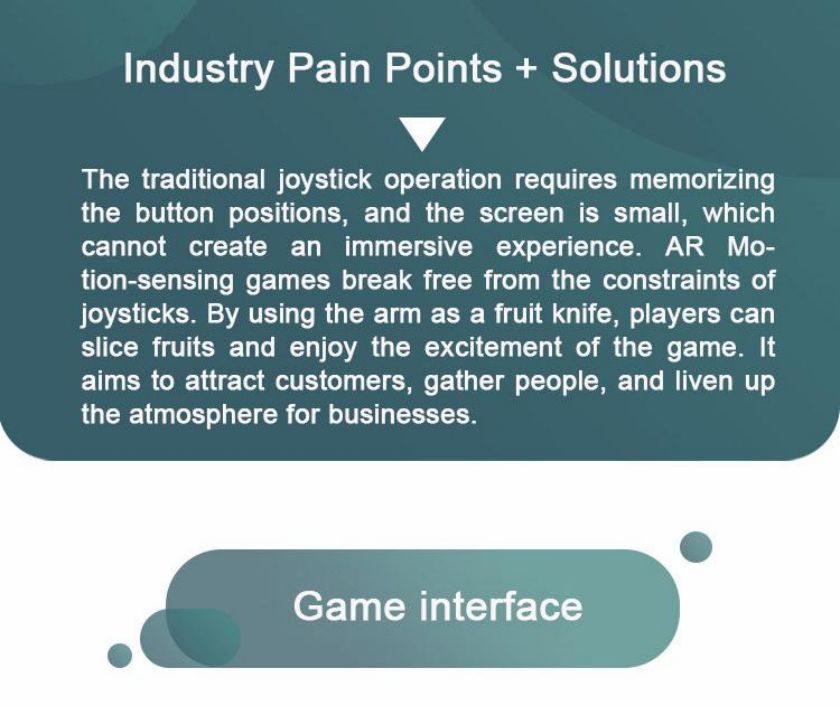 Industry Pain Points + Solutions

The traditional joystick operation requires memorizing the button positions, and the screen is small, which cannot create an immersive experience. AR Motion-sensing games break free from the constraints of joysticks. By using the arm as a fruit knife, players can slice fruits and enjoy the excitement of the game. It aims to attract customers, gather people, and liven up the atmosphere for businesses.

Game interface